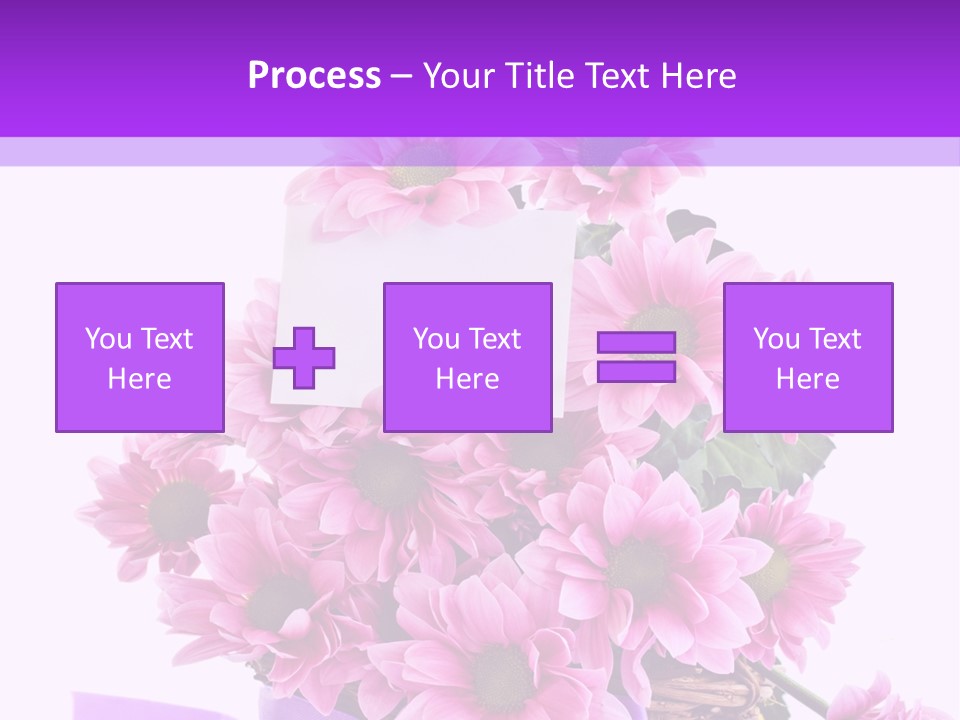 Process – Your Title Text Here

You Text Here

You Text Here

You Text Here